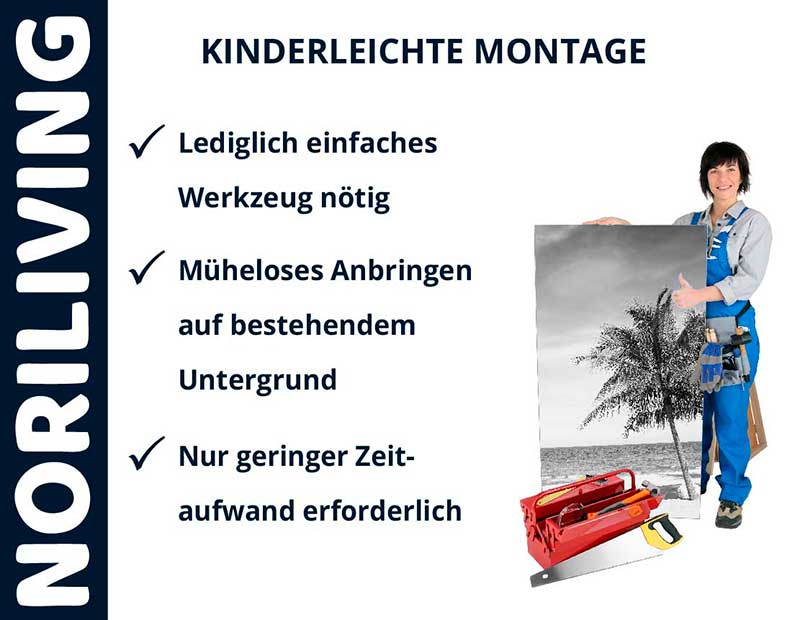 NORILIVING

KINDERLEICHTE MONTAGE

✓ Lediglich einfaches Werkzeug nötig

✓ Müheloses Anbringen auf bestehendem Untergrund

✓ Nur geringer Zeitaufwand erforderlich